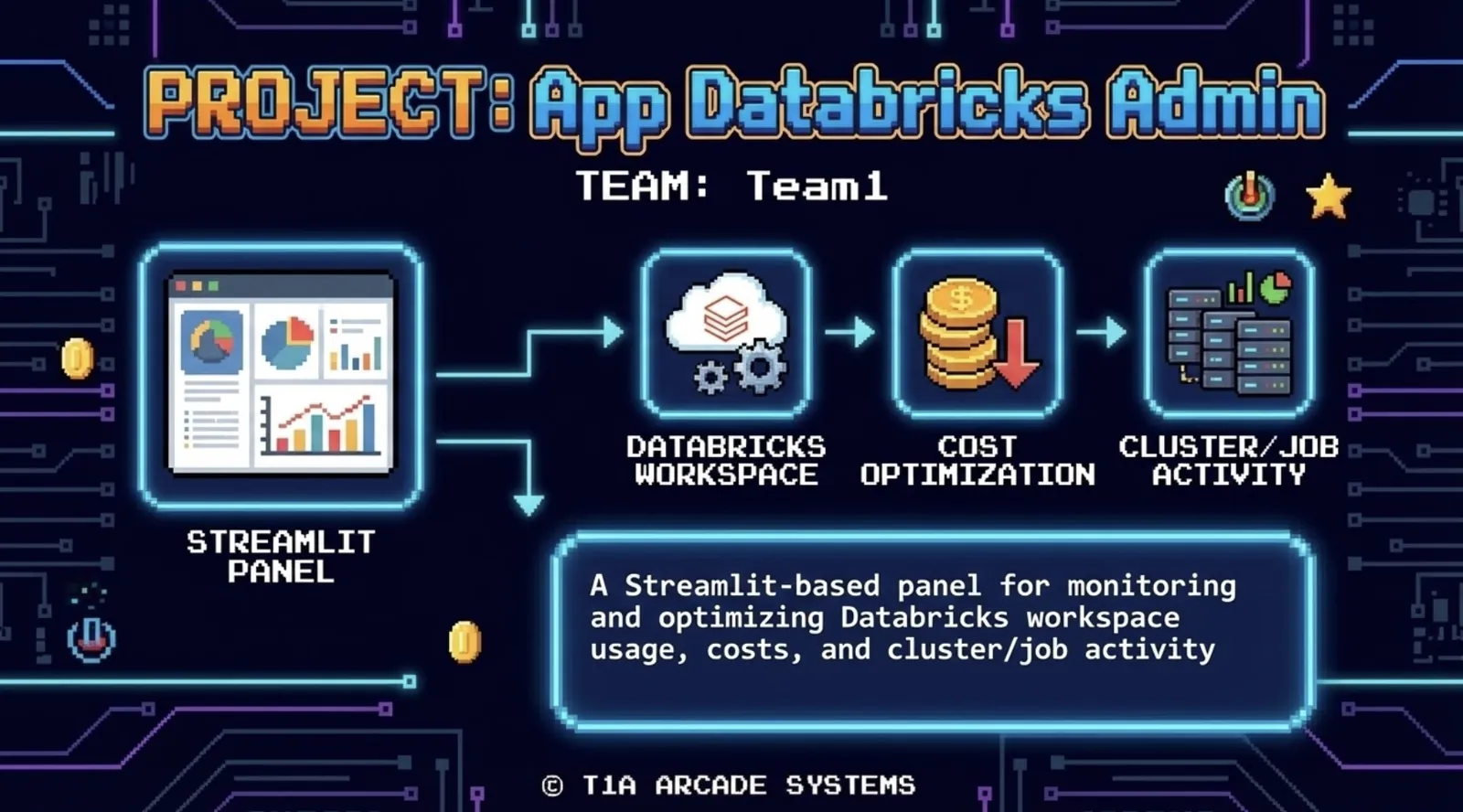 PROJECT: App Databricks Admin

TEAM: Team1

STREAMLIT PANEL

DATABRICKS WORKSPACE

COST OPTIMIZATION

CLUSTER/JOB ACTIVITY

A Streamlit-based panel for monitoring and optimizing Databricks workspace usage, costs, and cluster/job activity

© T1A ARCADE SYSTEMS